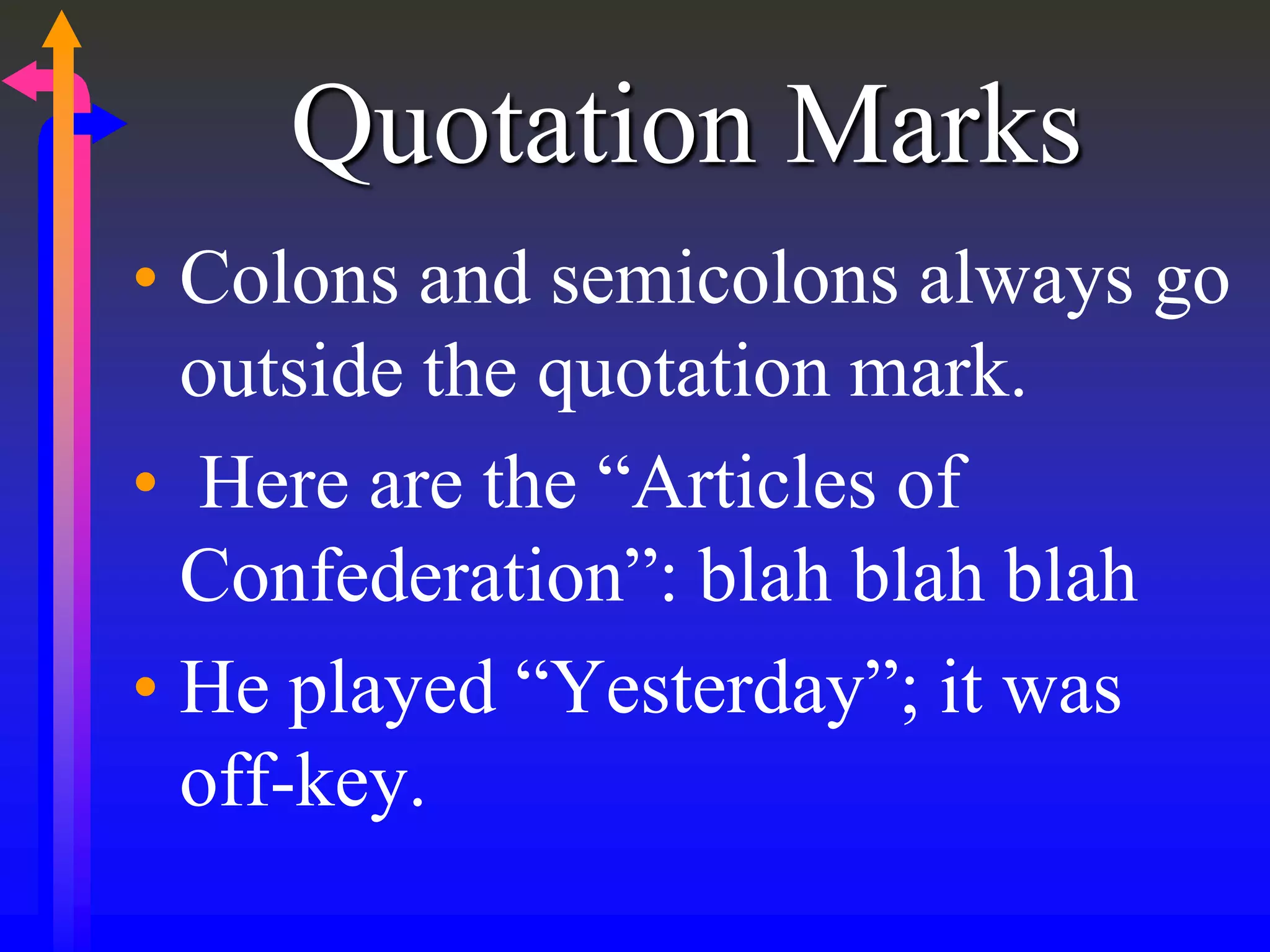 Quotation Marks

• Colons and semicolons always go outside the quotation mark.

• Here are the “Articles of Confederation”: blah blah blah

• He played “Yesterday”; it was off-key.